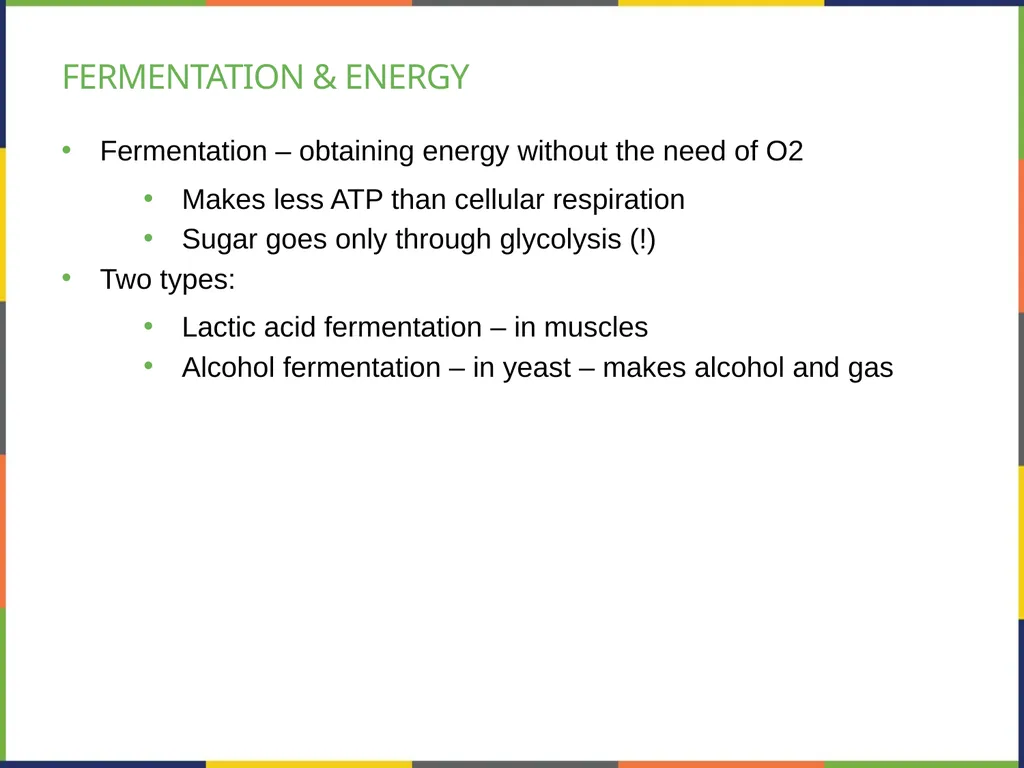 FERMENTATION & ENERGY

• Fermentation – obtaining energy without the need of O2

• Makes less ATP than cellular respiration
• Sugar goes only through glycolysis (!)

• Two types:

• Lactic acid fermentation – in muscles
• Alcohol fermentation – in yeast – makes alcohol and gas